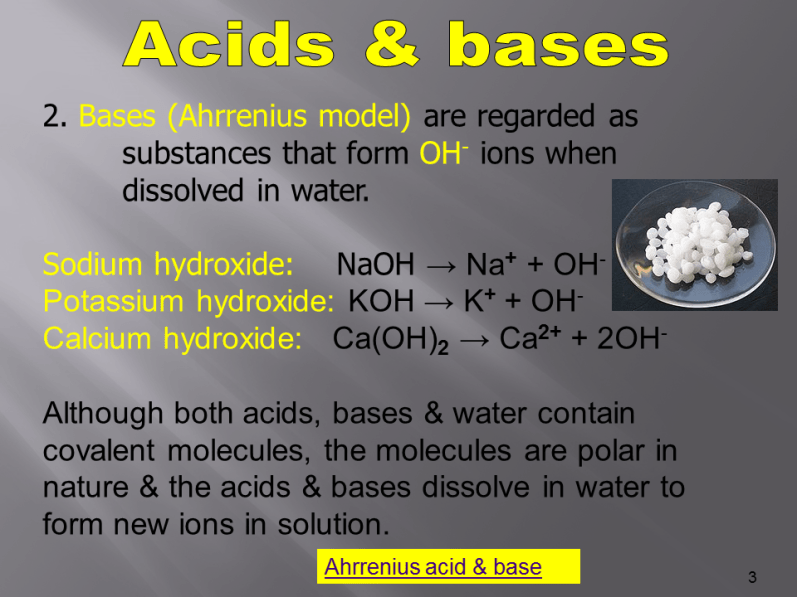 Acids & bases

2. Bases (Ahrrenius model) are regarded as substances that form $OH^-$ ions when dissolved in water.

Sodium hydroxide: $NaOH \rightarrow Na^+ + OH^-$
Potassium hydroxide: $KOH \rightarrow K^+ + OH^-$
Calcium hydroxide: $Ca(OH)_2 \rightarrow Ca^{2+} + 2OH^-$

Although both acids, bases & water contain covalent molecules, the molecules are polar in nature & the acids & bases dissolve in water to form new ions in solution.

Ahrrenius acid & base

3